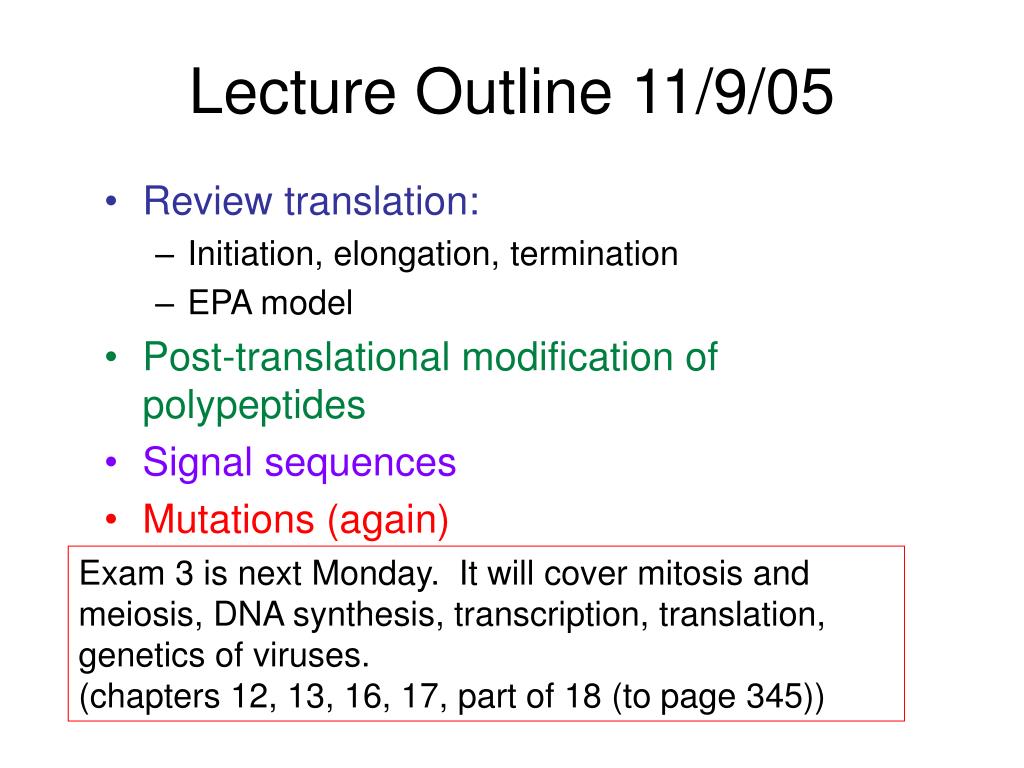 Lecture Outline 11/9/05

• Review translation:
– Initiation, elongation, termination
– EPA model
• Post-translational modification of polypeptides
• Signal sequences
• Mutations (again)

Exam 3 is next Monday. It will cover mitosis and meiosis, DNA synthesis, transcription, translation, genetics of viruses.
(chapters 12, 13, 16, 17, part of 18 (to page 345))